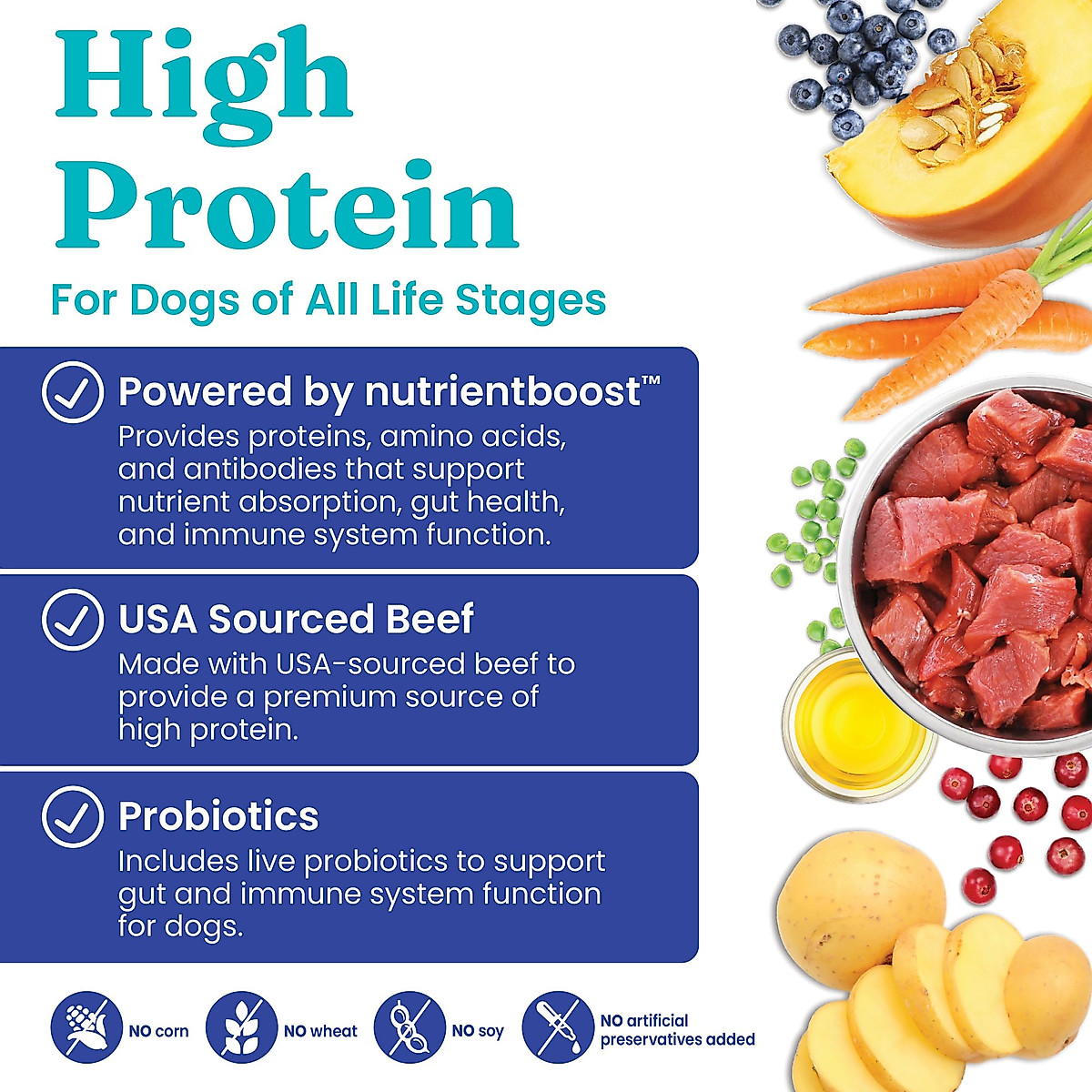 High Protein

For Dogs of All Life Stages

Powered by nutrientboost™
Provides proteins, amino acids, and antibodies that support nutrient absorption, gut health, and immune system function.

USA Sourced Beef
Made with USA-sourced beef to provide a premium source of high protein.

Probiotics
Includes live probiotics to support gut and immune system function for dogs.

NO corn

NO wheat

NO soy

NO artificial preservatives added